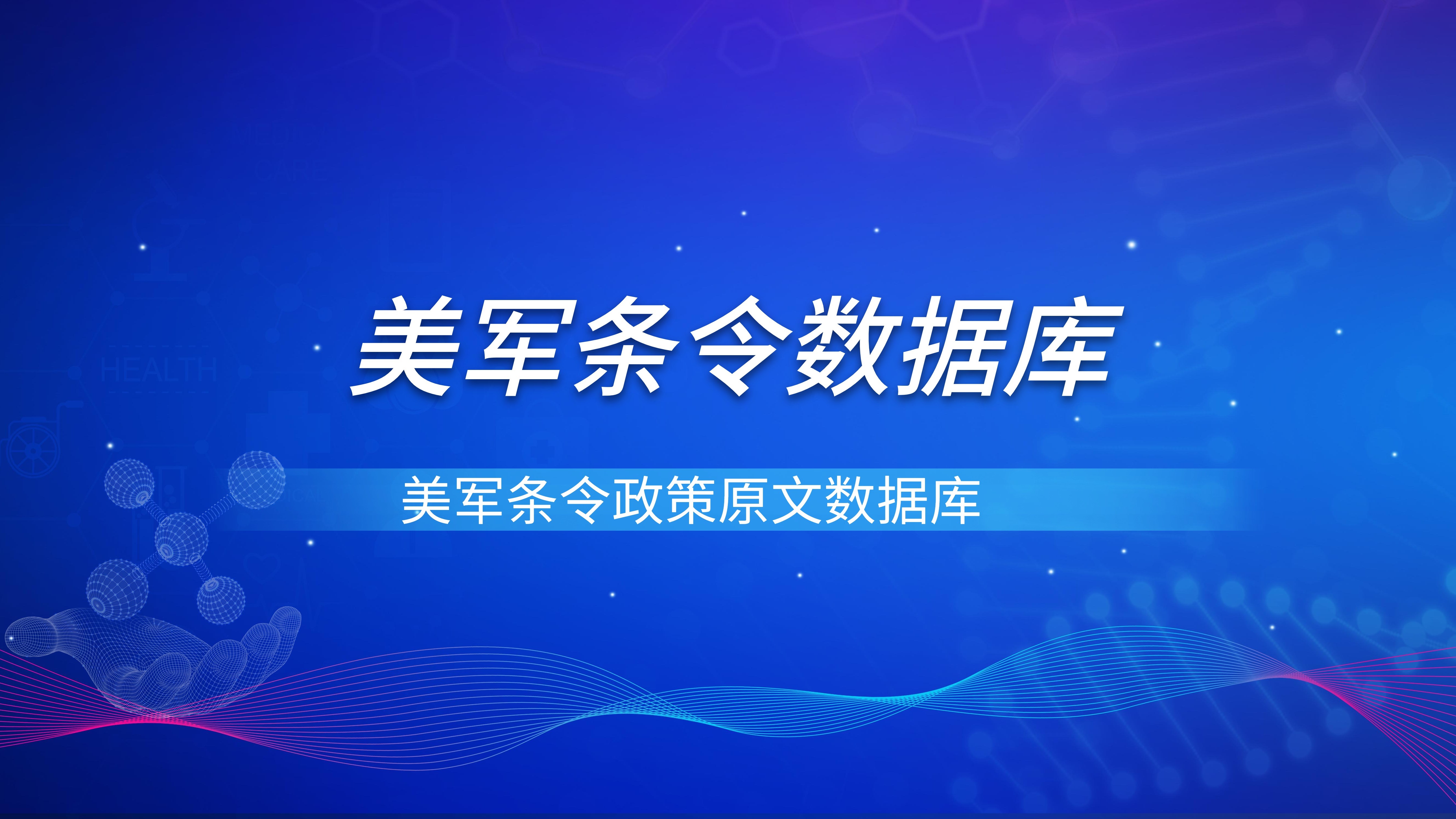 HEALTH

美军条令数据库

美军条令政策原文数据库